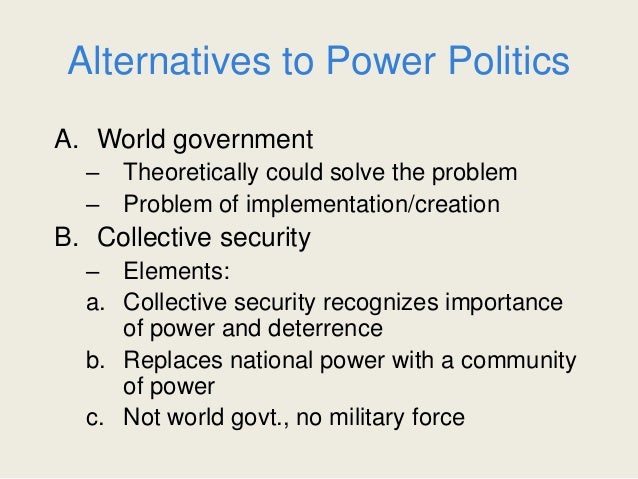 Alternatives to Power Politics

A. World government
– Theoretically could solve the problem
– Problem of implementation/creation

B. Collective security
– Elements:
a. Collective security recognizes importance of power and deterrence
b. Replaces national power with a community of power
c. Not world govt., no military force